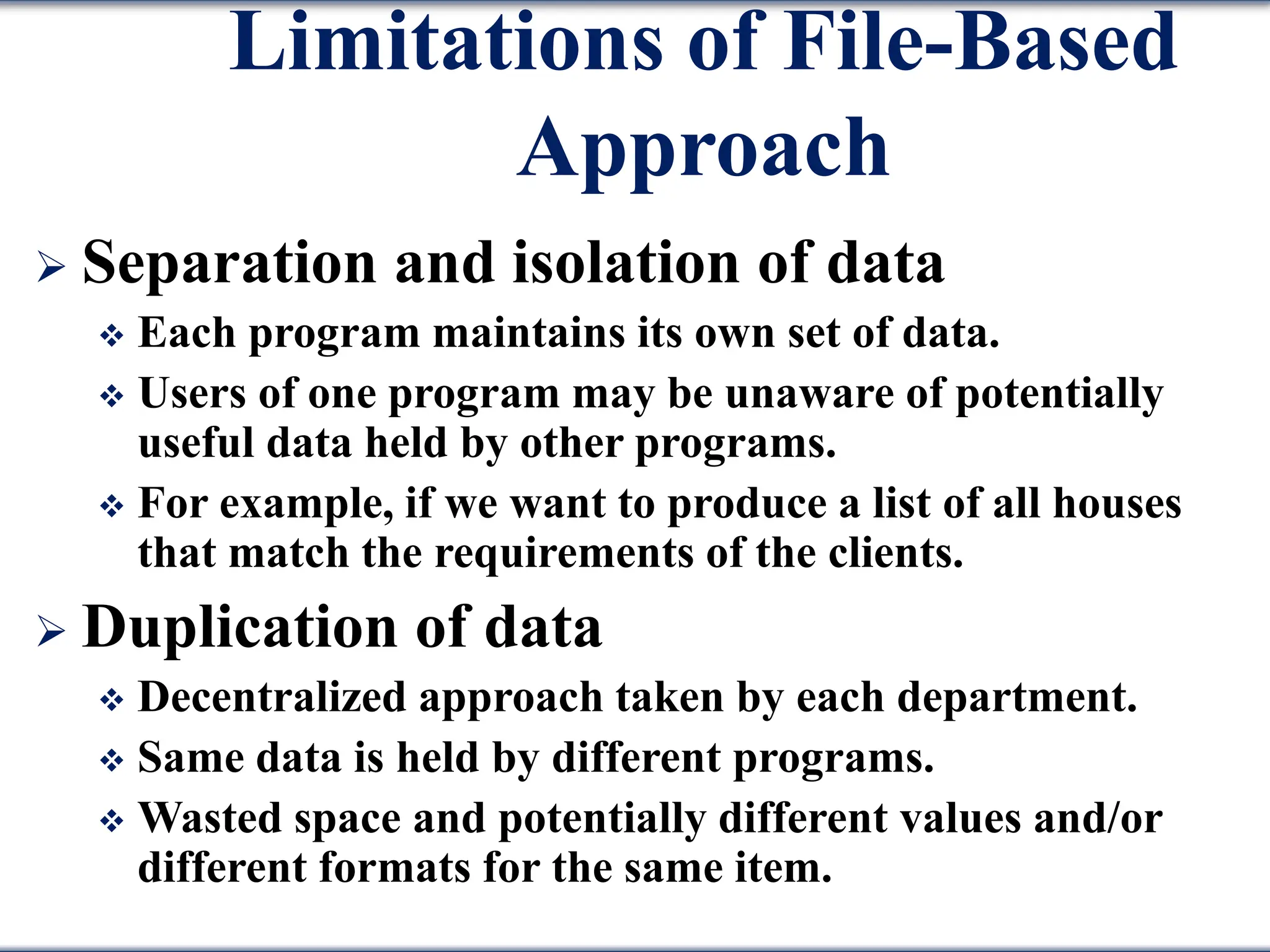 Limitations of File-Based Approach

➢ Separation and isolation of data

❖ Each program maintains its own set of data.

❖ Users of one program may be unaware of potentially useful data held by other programs.

❖ For example, if we want to produce a list of all houses that match the requirements of the clients.

➢ Duplication of data

❖ Decentralized approach taken by each department.

❖ Same data is held by different programs.

❖ Wasted space and potentially different values and/or different formats for the same item.